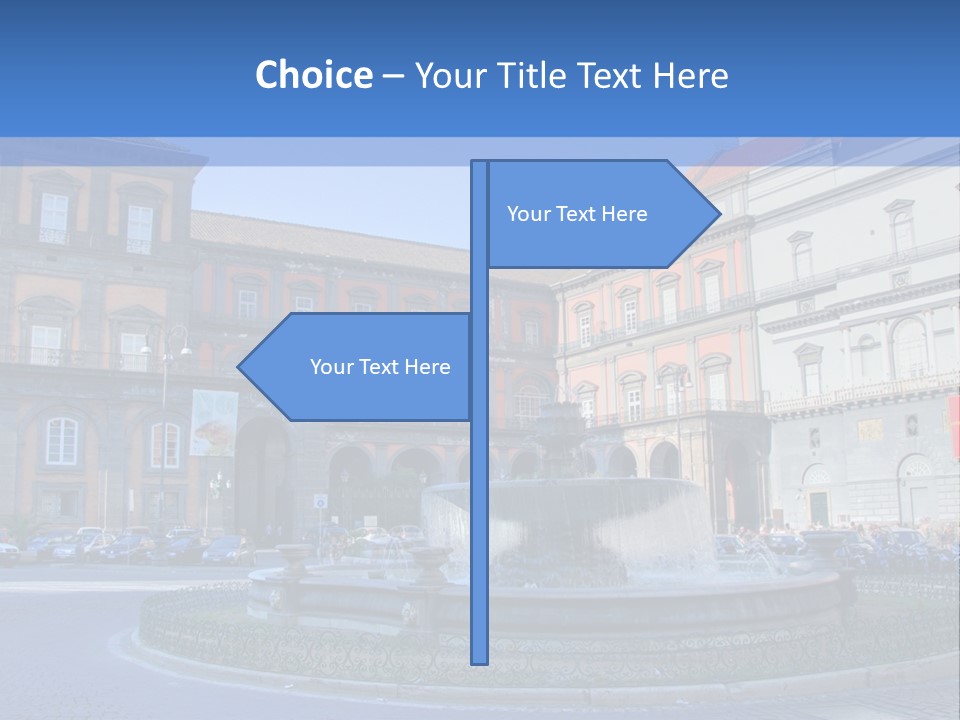 Choice – Your Title Text Here

Your Text Here

Your Text Here